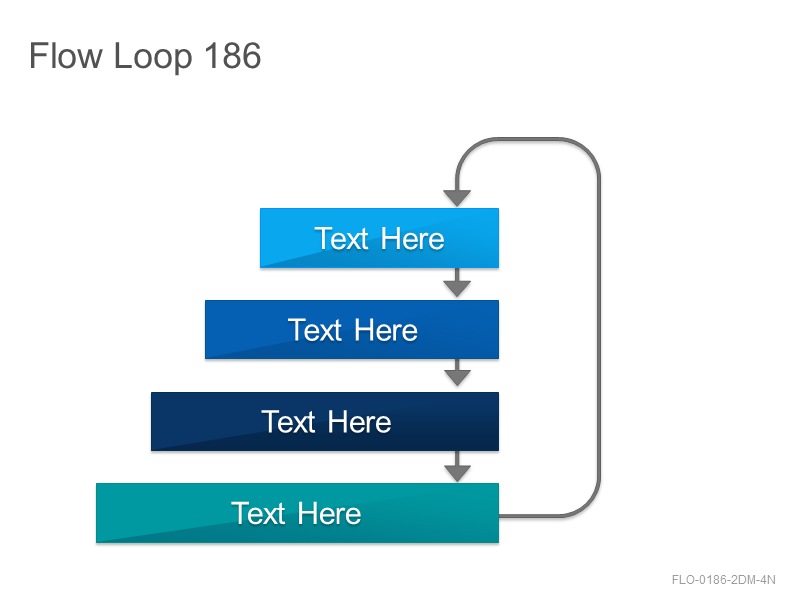 Flow Loop 186

Text Here

Text Here

Text Here

Text Here

FLO-0186-2DM-4N